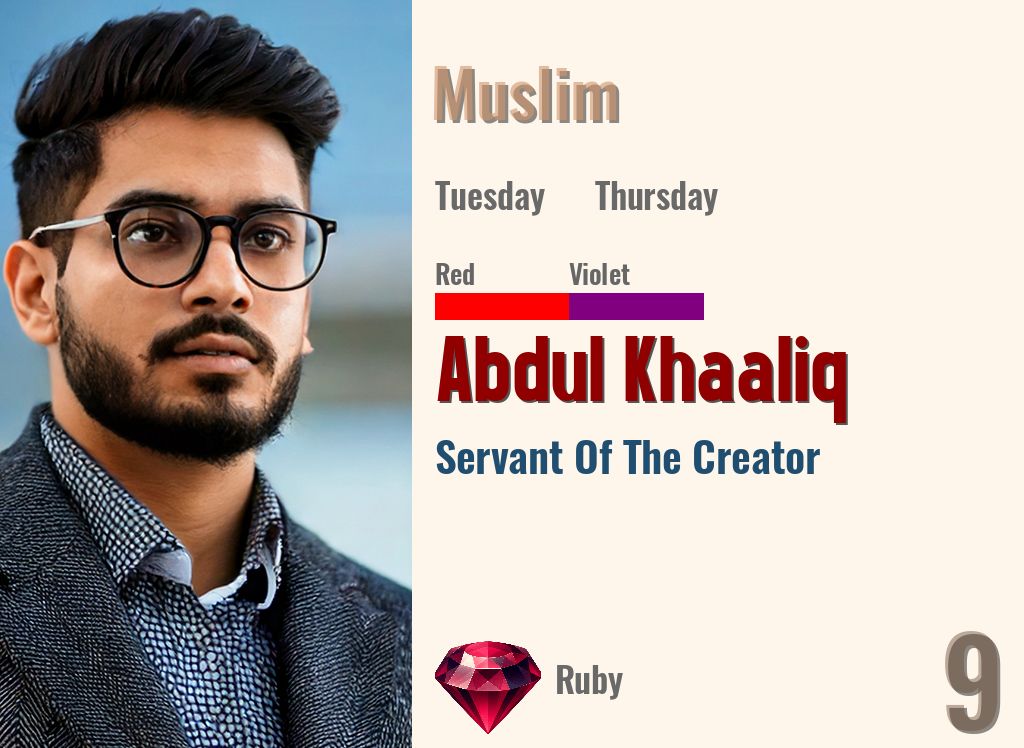 Muslim

Tuesday Thursday

Red Violet

Abdul Khaaliq

Servant Of The Creator

Ruby

9